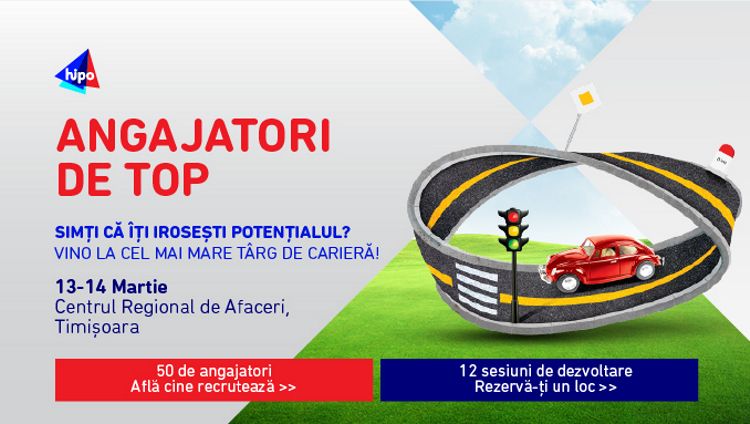 hipo

ANGAJATORI DE TOP

SIMȚI CĂ ÎȚI IROSEȘTI POTENȚIALUL?
VINO LA CEL MAI MARE TÂRG DE CARIERĂ!

13-14 Martie
Centrul Regional de Afaceri, Timișoara

50 de angajatori
Află cine recrutează >>

12 sesiuni de dezvoltare
Rezervă-ți un loc >>